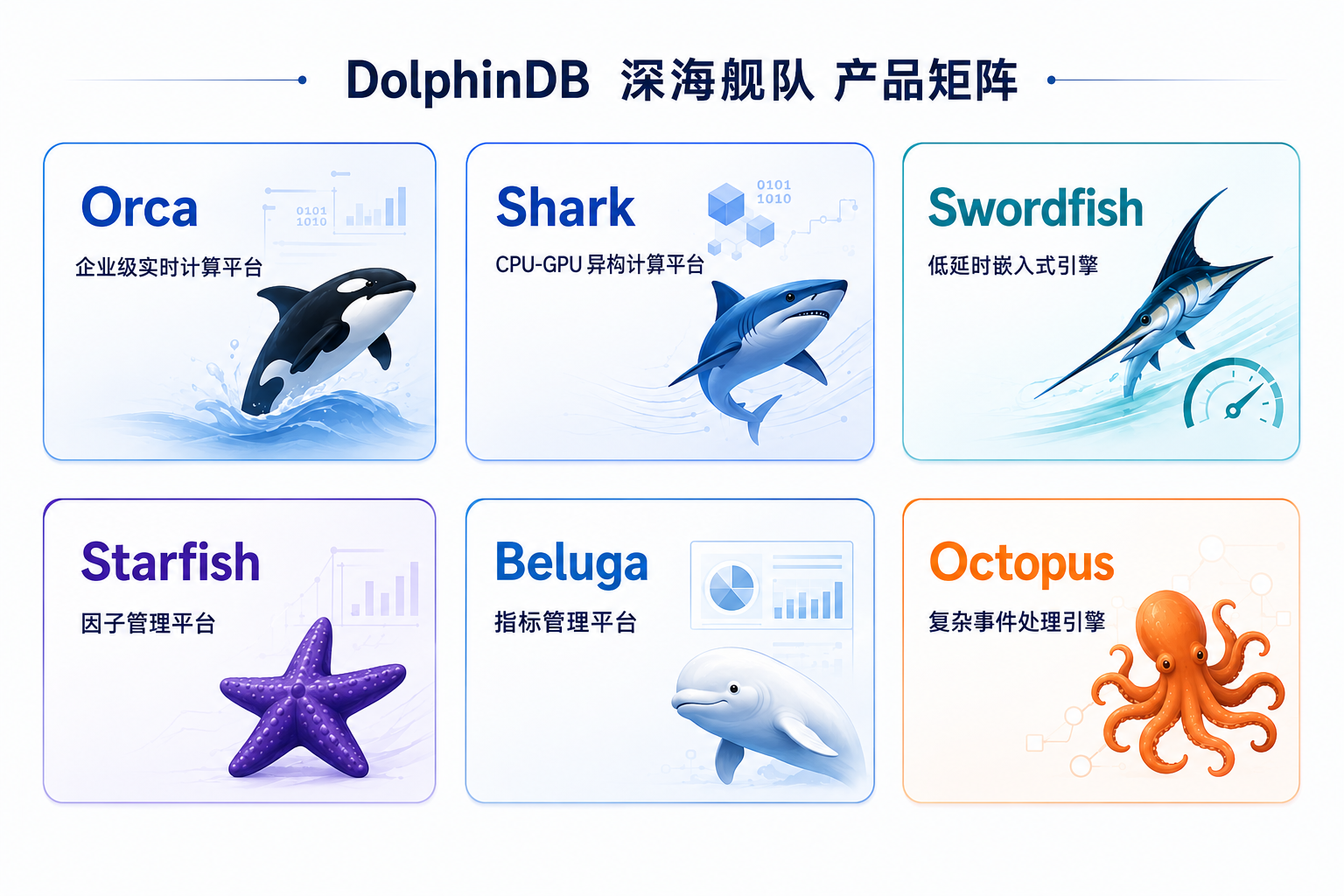 DolphinDB 深海舰队 产品矩阵

Orca
企业级实时计算平台
0101
1010

Shark
CPU-GPU 异构计算平台
0101
1010

Swordfish
低延时嵌入式引擎

Starfish
因子管理平台

Beluga
指标管理平台

Octopus
复杂事件处理引擎